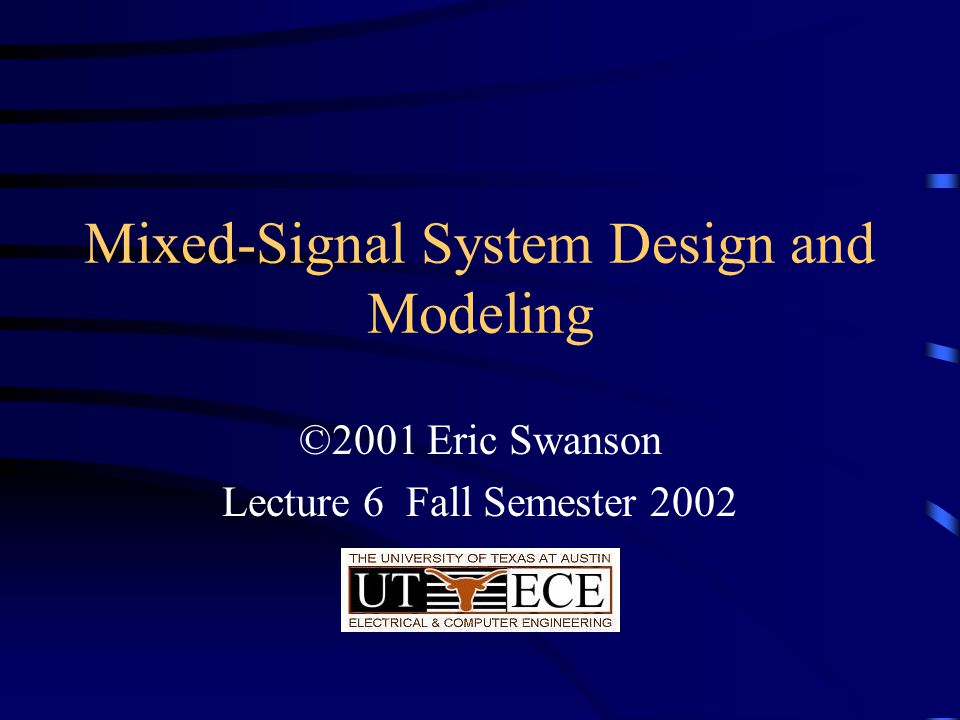 Mixed-Signal System Design and Modeling

©2001 Eric Swanson

Lecture 6 Fall Semester 2002

THE UNIVERSITY OF TEXAS AT AUSTIN
UT ECE
ELECTRICAL & COMPUTER ENGINEERING